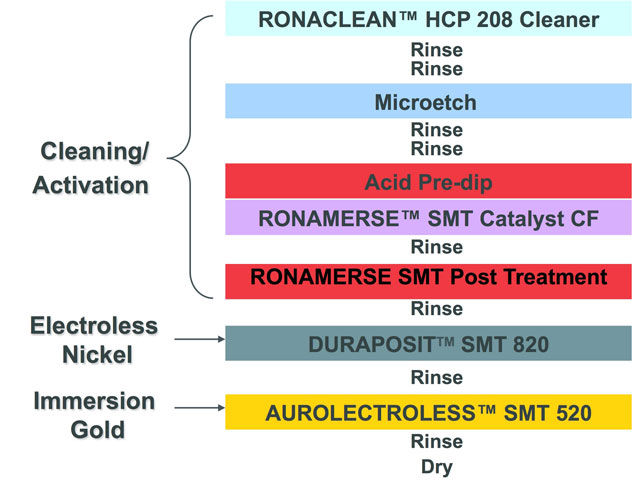 Cleaning/
Activation

RONACLEAN™ HCP 208 Cleaner
Rinse
Rinse
Microetch
Rinse
Rinse
Acid Pre-dip
RONAMERSE™ SMT Catalyst CF
Rinse
RONAMERSE SMT Post Treatment
Rinse

Electroless
Nickel

DURAPOSIT™ SMT 820
Rinse

Immersion
Gold

AUROLECTROLESS™ SMT 520
Rinse
Dry